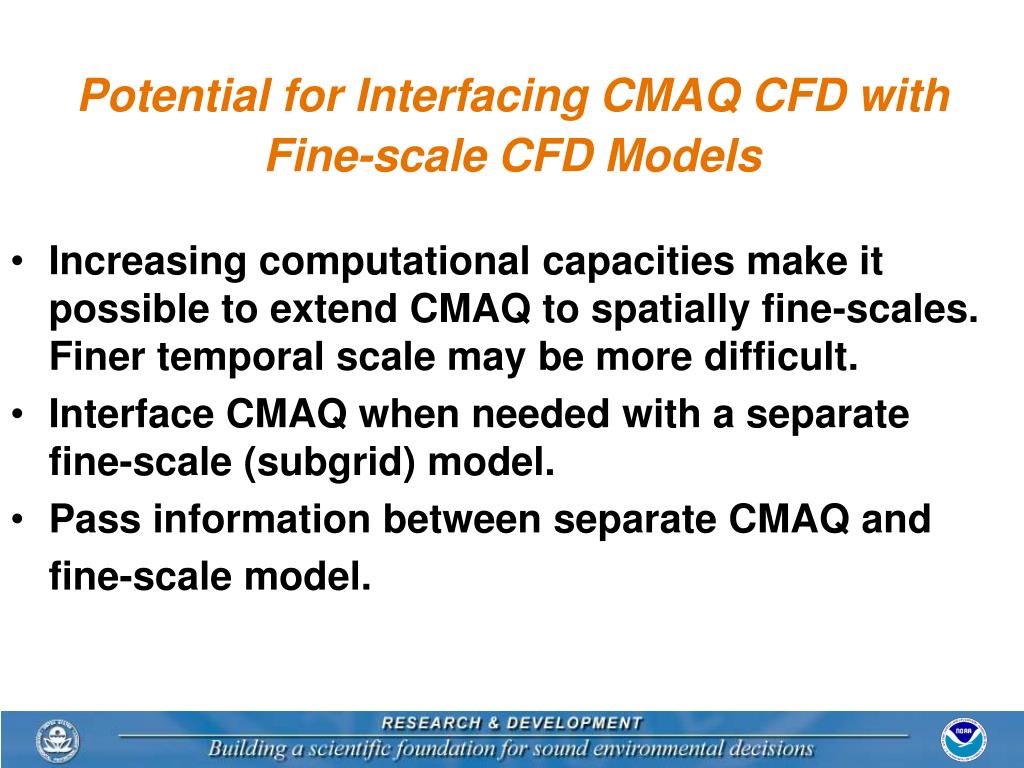 Potential for Interfacing CMAQ CFD with Fine-scale CFD Models

• Increasing computational capacities make it possible to extend CMAQ to spatially fine-scales. Finer temporal scale may be more difficult.
• Interface CMAQ when needed with a separate fine-scale (subgrid) model.
• Pass information between separate CMAQ and fine-scale model.

RESEARCH & DEVELOPMENT
Building a scientific foundation for sound environmental decisions

NOAA